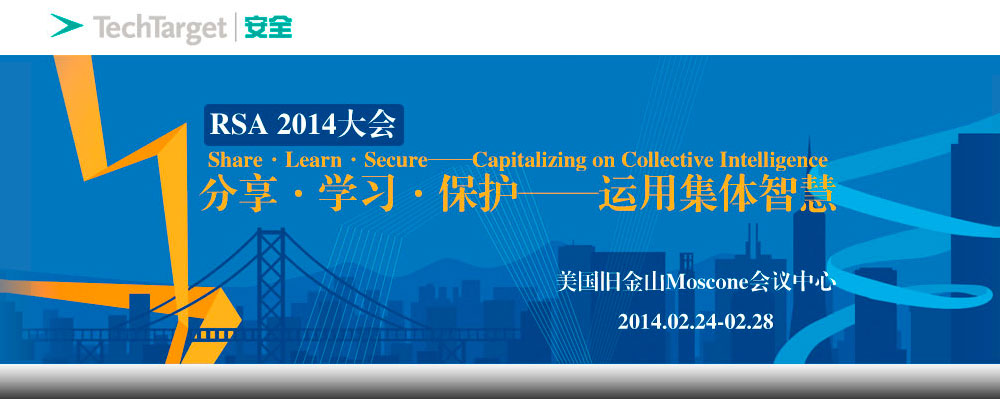 TechTarget | 安全

RSA 2014大会

Share · Learn · Secure——Capitalizing on Collective Intelligence

分享 · 学习 · 保护——运用集体智慧

美国旧金山Moscone会议中心

2014.02.24-02.28